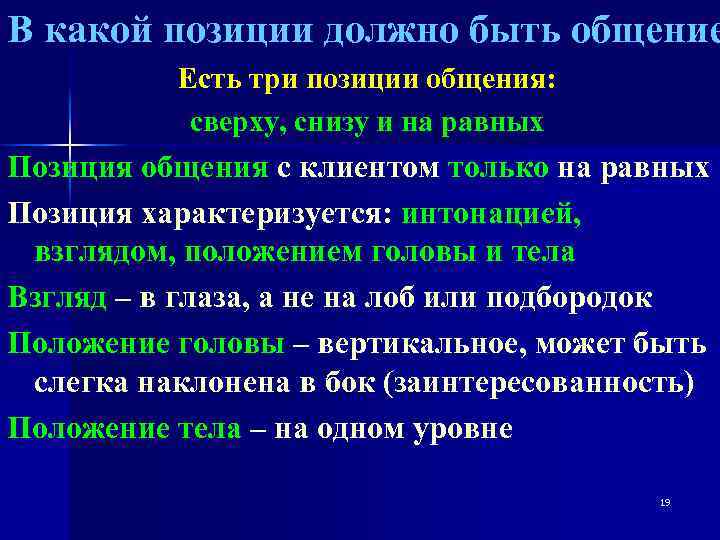 В какой позиции должно быть общение

Есть три позиции общения:

сверху, снизу и на равных

Позиция общения с клиентом только на равных

Позиция характеризуется: интонацией, взглядом, положением головы и тела

Взгляд – в глаза, а не на лоб или подбородок

Положение головы – вертикальное, может быть слегка наклонена в бок (заинтересованность)

Положение тела – на одном уровне

19